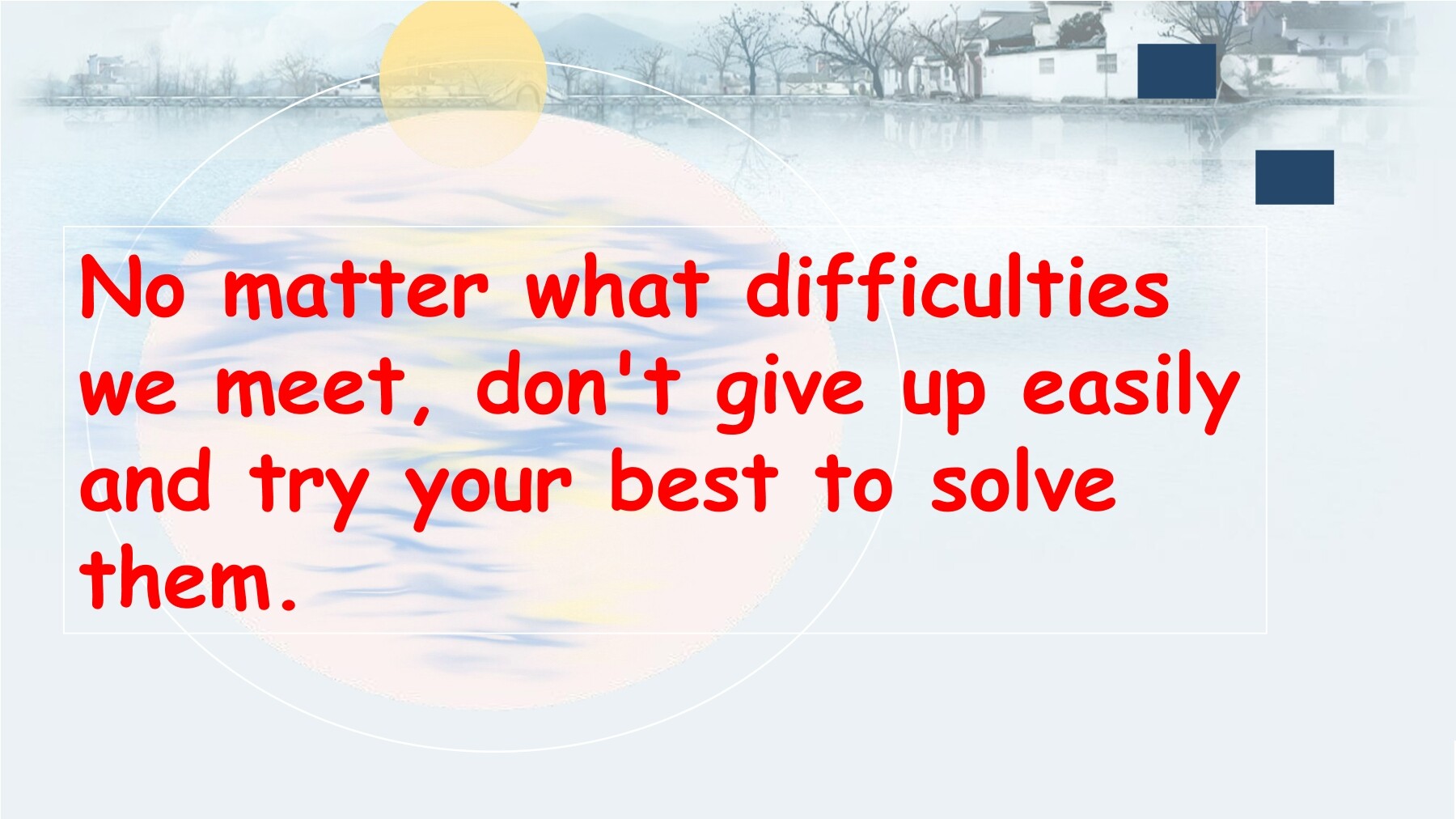 No matter what difficulties we meet, don't give up easily and try your best to solve them.